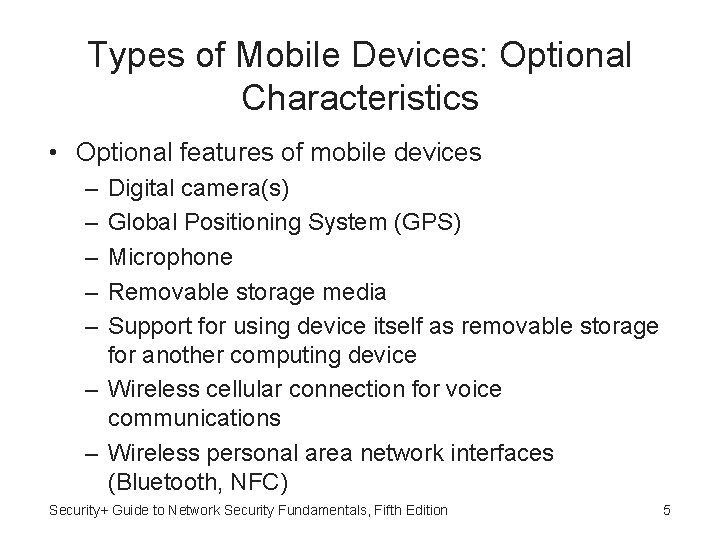 Types of Mobile Devices: Optional Characteristics

• Optional features of mobile devices
– Digital camera(s)
– Global Positioning System (GPS)
– Microphone
– Removable storage media
– Support for using device itself as removable storage for another computing device
– Wireless cellular connection for voice communications
– Wireless personal area network interfaces (Bluetooth, NFC)

Security+ Guide to Network Security Fundamentals, Fifth Edition

5